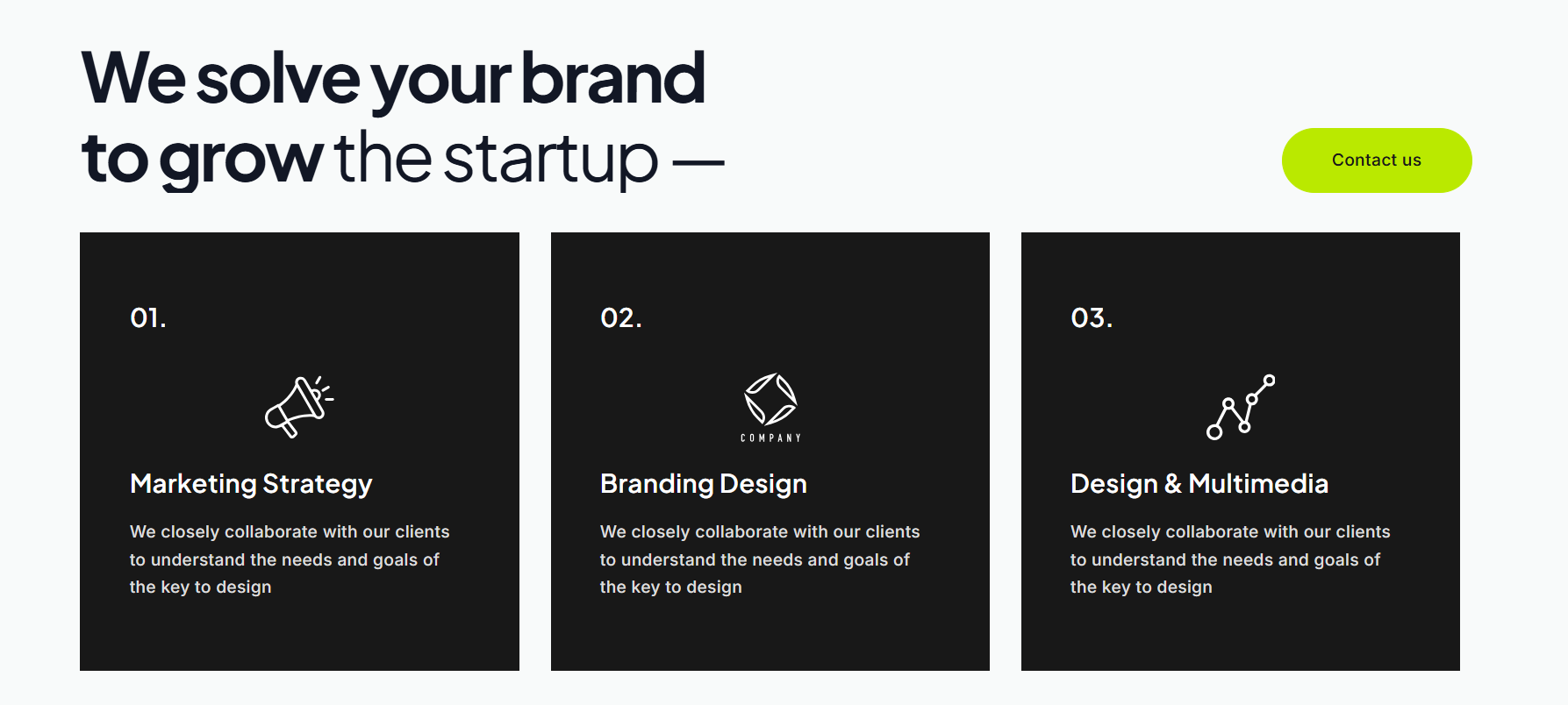 We solve your brand to grow the startup —

Contact us

01.

Marketing Strategy

We closely collaborate with our clients to understand the needs and goals of the key to design

02.

COMPANY

Branding Design

We closely collaborate with our clients to understand the needs and goals of the key to design

03.

Design & Multimedia

We closely collaborate with our clients to understand the needs and goals of the key to design